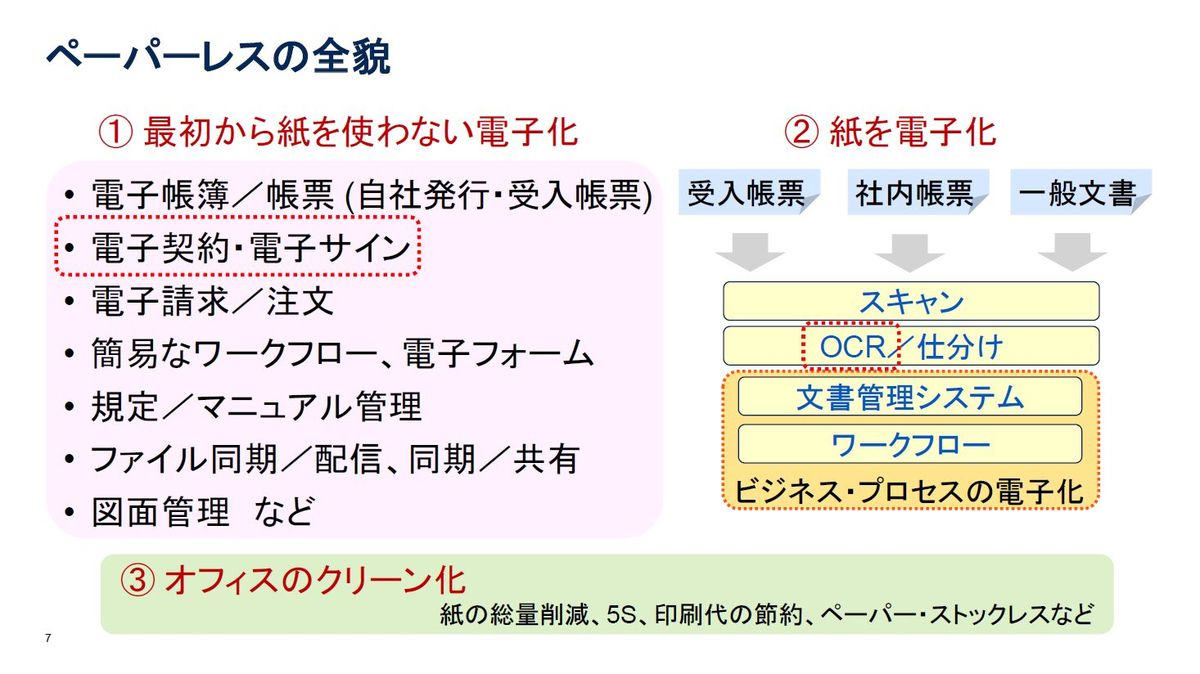 ペーパーレスの全貌

① 最初から紙を使わない電子化

• 電子帳簿／帳票 (自社発行･受入帳票)
• 電子契約･電子サイン
• 電子請求／注文
• 簡易なワークフロー、電子フォーム
• 規定／マニュアル管理
• ファイル同期／配信、同期／共有
• 図面管理　など

② 紙を電子化

受入帳票　社内帳票　一般文書

スキャン

OCR／仕分け

文書管理システム

ワークフロー

ビジネス･プロセスの電子化

③ オフィスのクリーン化

紙の総量削減、5S、印刷代の節約、ペーパー･ストックレスなど

7